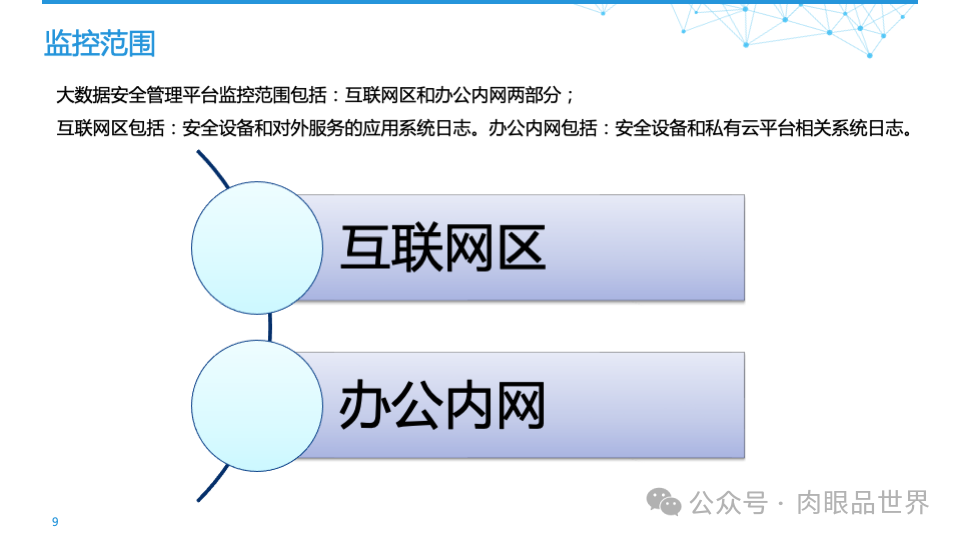 监控范围

大数据安全管理平台监控范围包括：互联网区和办公内网两部分；

互联网区包括：安全设备和对外服务的应用系统日志。办公内网包括：安全设备和私有云平台相关系统日志。

互联网区

办公内网

公众号 · 肉眼品世界

9